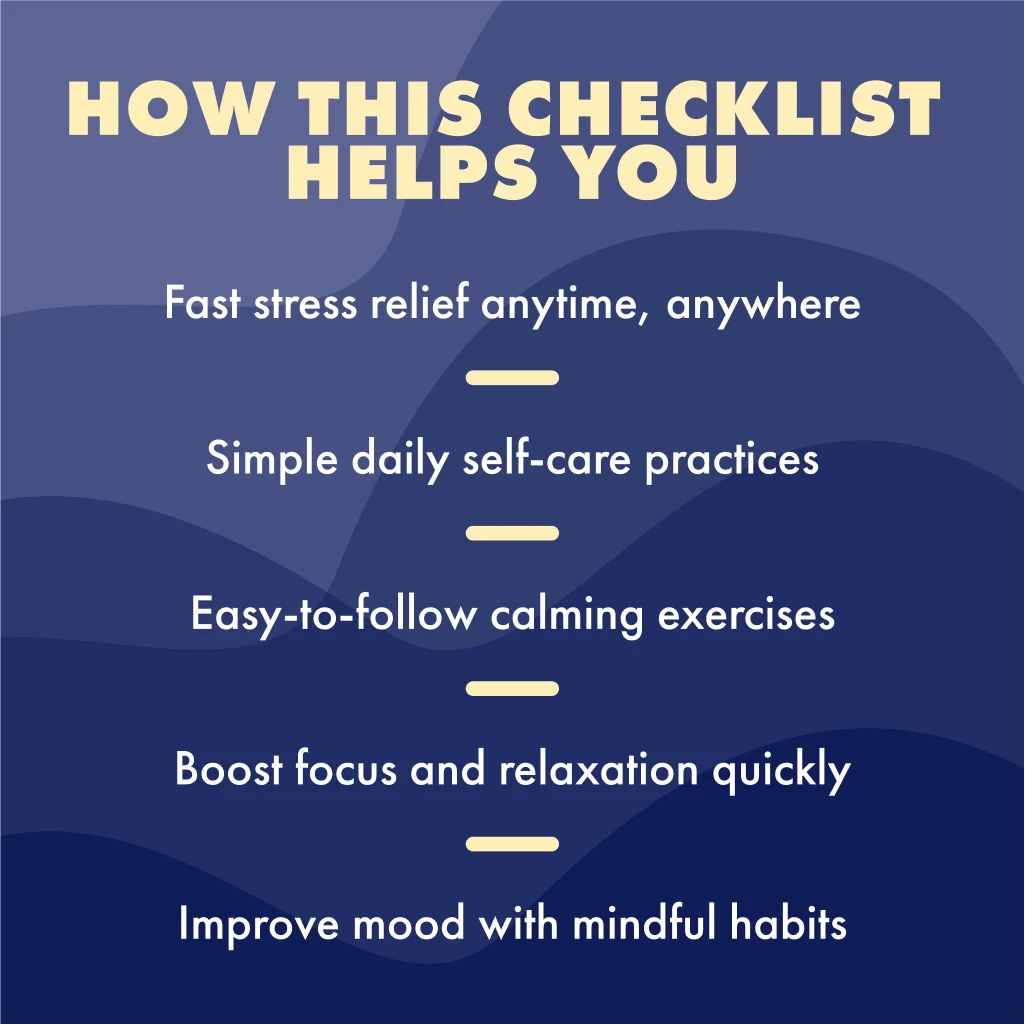 HOW THIS CHECKLIST HELPS YOU

Fast stress relief anytime, anywhere

Simple daily self-care practices

Easy-to-follow calming exercises

Boost focus and relaxation quickly

Improve mood with mindful habits